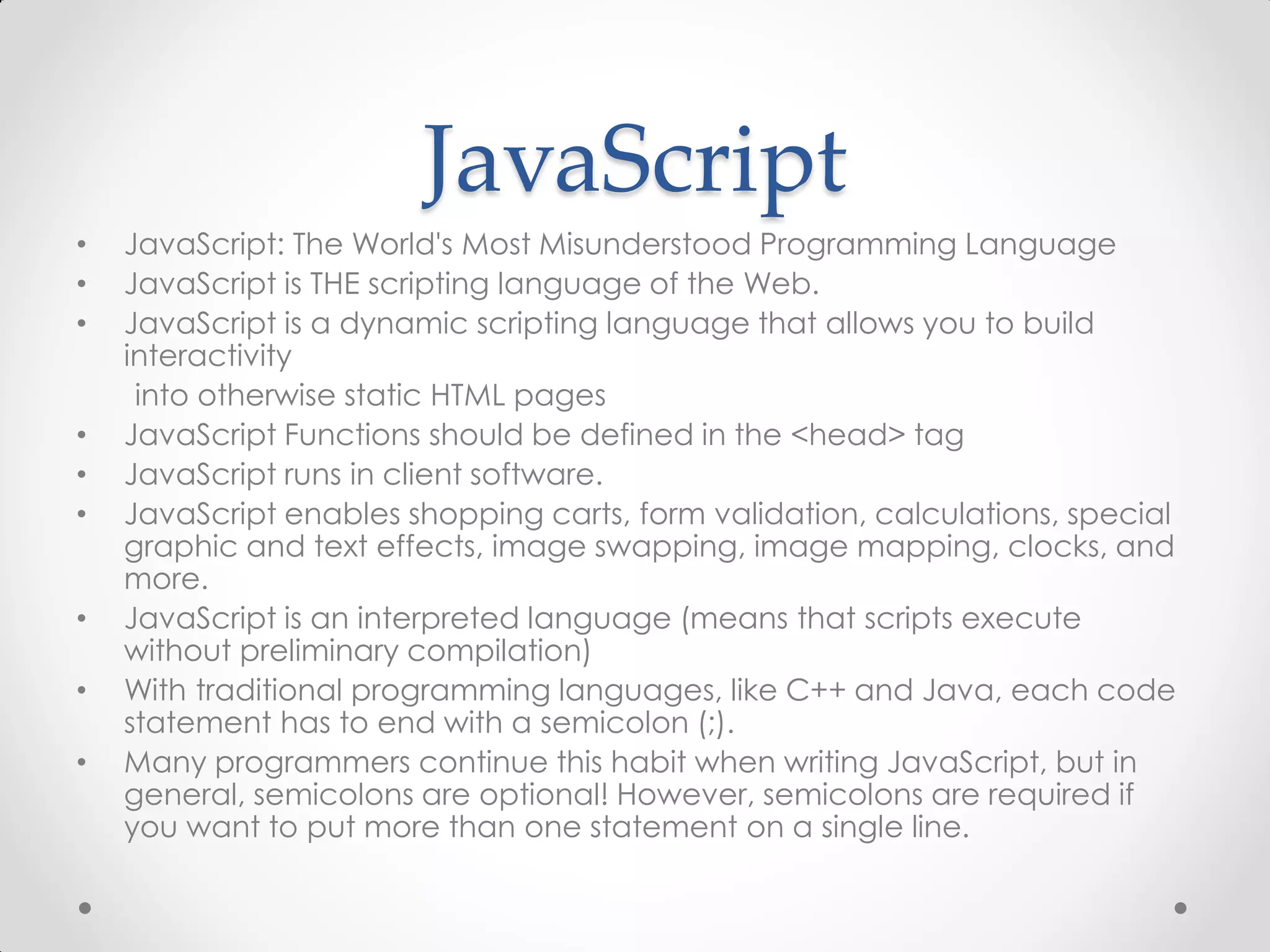 JavaScript

• JavaScript: The World's Most Misunderstood Programming Language
• JavaScript is THE scripting language of the Web.
• JavaScript is a dynamic scripting language that allows you to build interactivity
into otherwise static HTML pages
• JavaScript Functions should be defined in the <head> tag
• JavaScript runs in client software.
• JavaScript enables shopping carts, form validation, calculations, special graphic and text effects, image swapping, image mapping, clocks, and more.
• JavaScript is an interpreted language (means that scripts execute without preliminary compilation)
• With traditional programming languages, like C++ and Java, each code statement has to end with a semicolon (;).
• Many programmers continue this habit when writing JavaScript, but in general, semicolons are optional! However, semicolons are required if you want to put more than one statement on a single line.